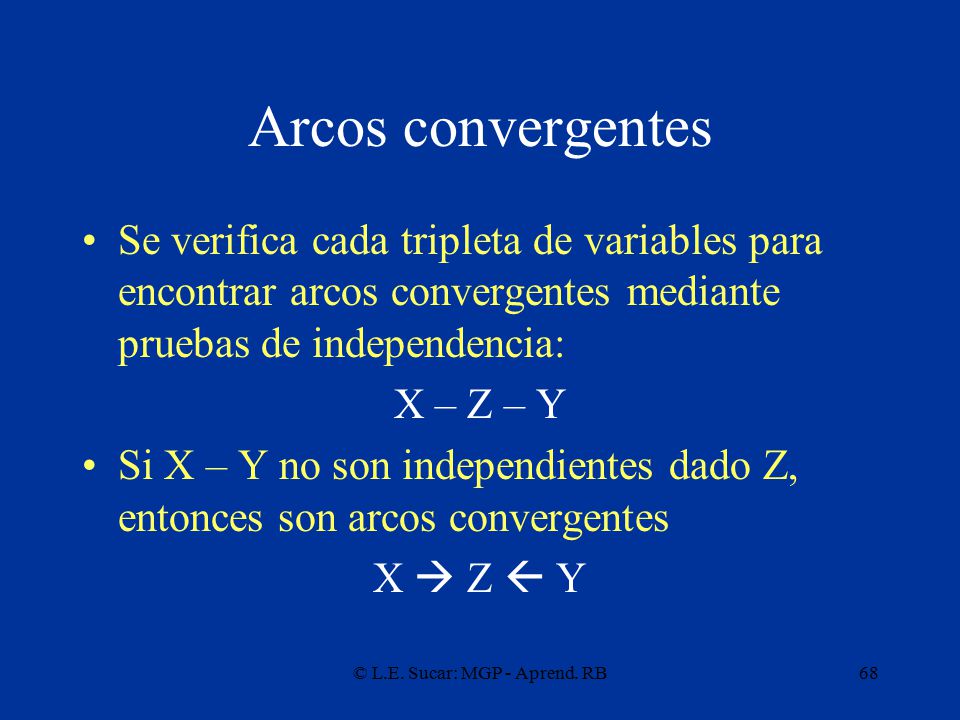 Arcos convergentes

• Se verifica cada tripleta de variables para encontrar arcos convergentes mediante pruebas de independencia:

X – Z – Y

• Si X – Y no son independientes dado Z, entonces son arcos convergentes

X → Z ← Y

© L.E. Sucar: MGP - Aprend. RB

68